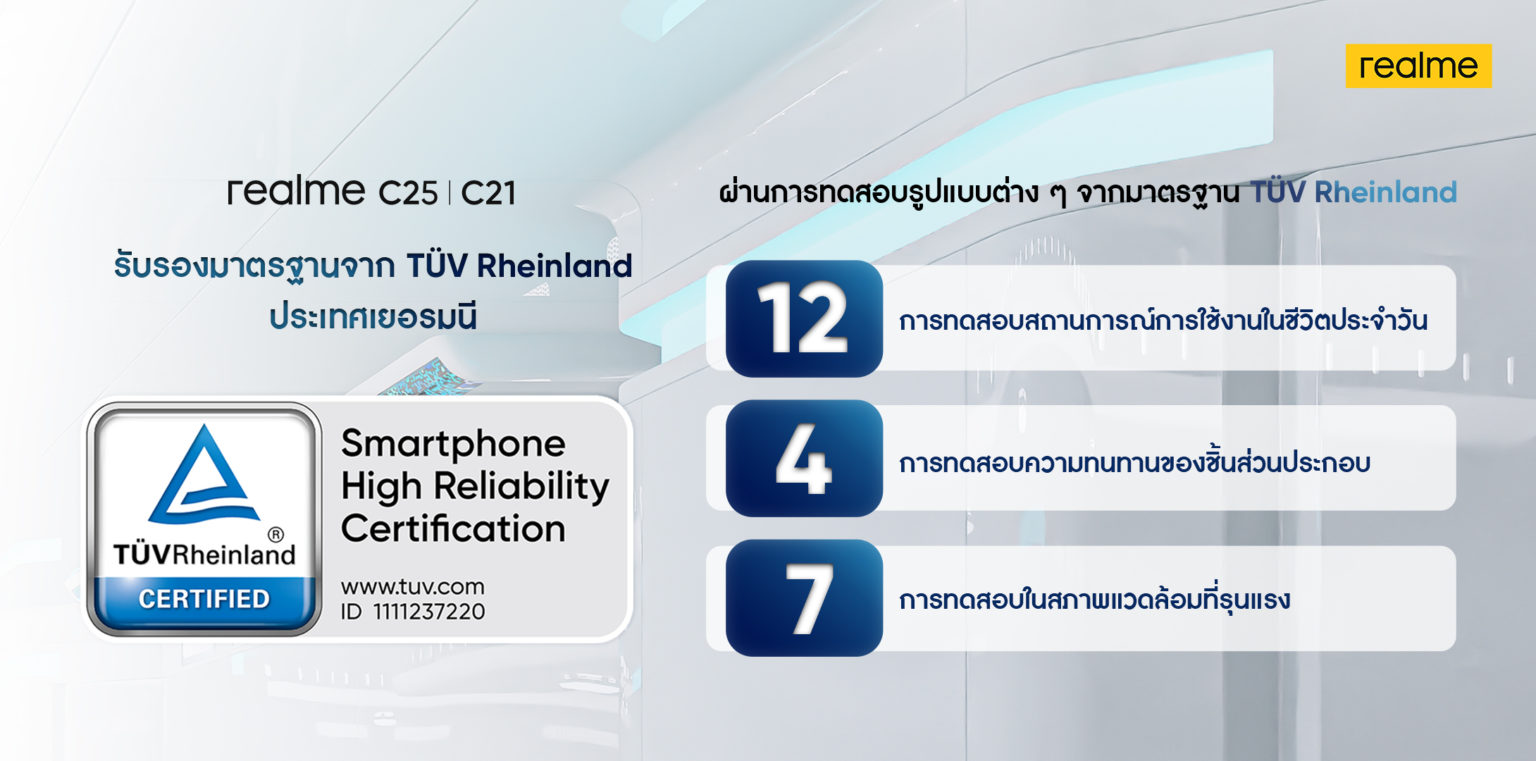 realme

realme C25 | C21

รับรองมาตรฐานจาก TÜV Rheinland ประเทศเยอรมนี

TÜVRheinland®
CERTIFIED

Smartphone High Reliability Certification

www.tuv.com
ID 1111237220

ผ่านการทดสอบรูปแบบต่าง ๆ จากมาตรฐาน TÜV Rheinland

12 การทดสอบสถานการณ์การใช้งานในชีวิตประจำวัน

4 การทดสอบความทนทานของชิ้นส่วนประกอบ

7 การทดสอบในสภาพแวดล้อมที่รุนแรง